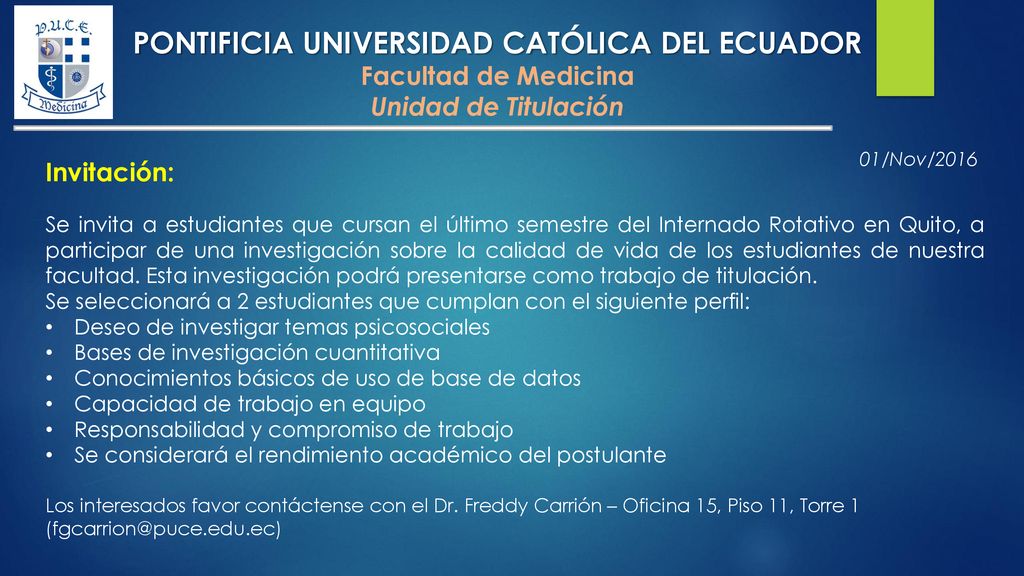 P.U.C.E.
Medicina

PONTIFICIA UNIVERSIDAD CATÓLICA DEL ECUADOR
Facultad de Medicina
Unidad de Titulación

01/Nov/2016

Invitación:

Se invita a estudiantes que cursan el último semestre del Internado Rotativo en Quito, a participar de una investigación sobre la calidad de vida de los estudiantes de nuestra facultad. Esta investigación podrá presentarse como trabajo de titulación.
Se seleccionará a 2 estudiantes que cumplan con el siguiente perfil:
• Deseo de investigar temas psicosociales
• Bases de investigación cuantitativa
• Conocimientos básicos de uso de base de datos
• Capacidad de trabajo en equipo
• Responsabilidad y compromiso de trabajo
• Se considerará el rendimiento académico del postulante

Los interesados favor contáctense con el Dr. Freddy Carrión – Oficina 15, Piso 11, Torre 1 (fgcarrion@puce.edu.ec)